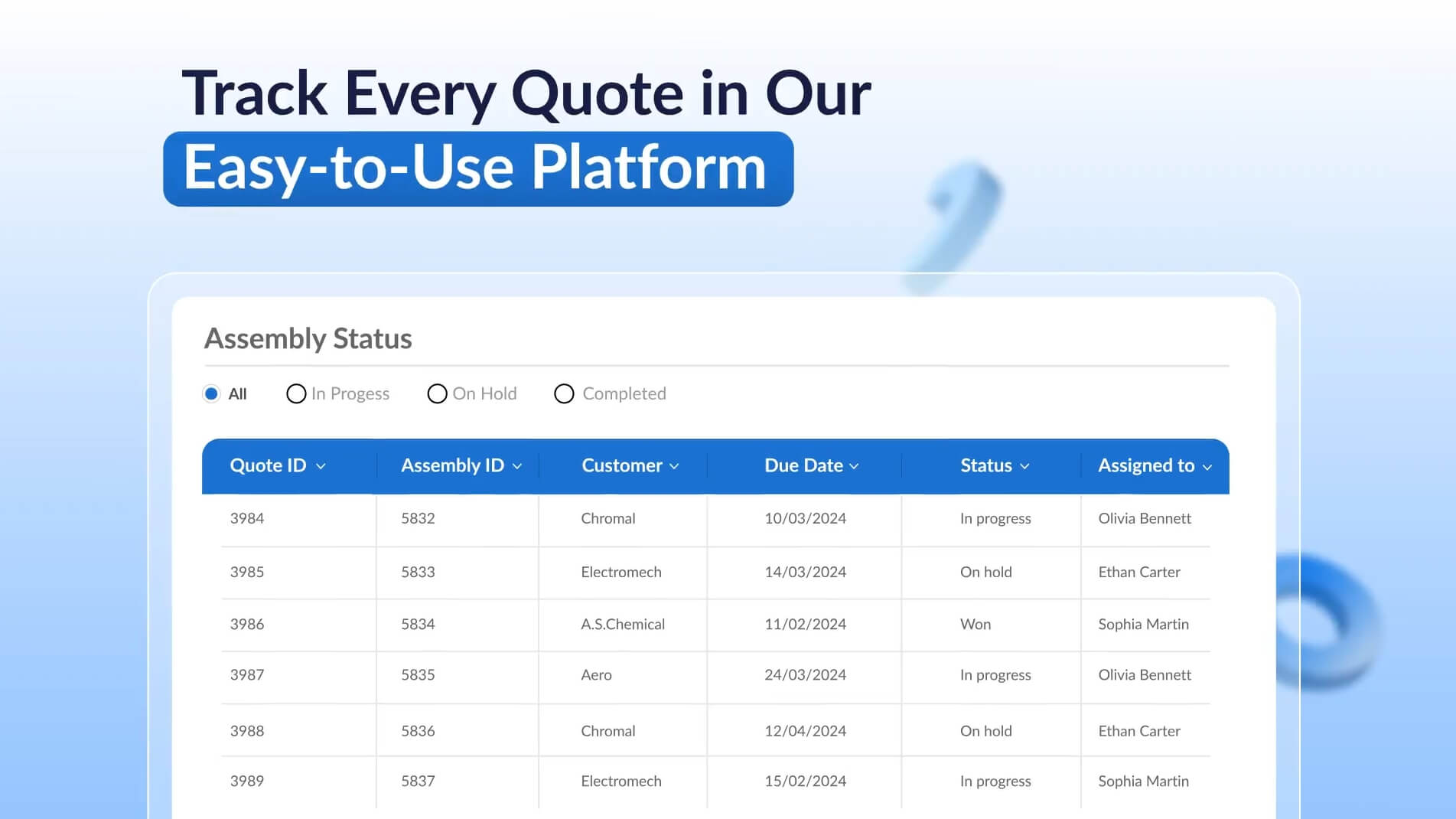 Track Every Quote in Our
Easy-to-Use Platform

Assembly Status

All In Progess On Hold Completed

| Quote ID | Assembly ID | Customer | Due Date | Status | Assigned to |
|---|---|---|---|---|---|
| 3984 | 5832 | Chromal | 10/03/2024 | In progress | Olivia Bennett |
| 3985 | 5833 | Electromech | 14/03/2024 | On hold | Ethan Carter |
| 3986 | 5834 | A.S.Chemical | 11/02/2024 | Won | Sophia Martin |
| 3987 | 5835 | Aero | 24/03/2024 | In progress | Olivia Bennett |
| 3988 | 5836 | Chromal | 12/04/2024 | On hold | Ethan Carter |
| 3989 | 5837 | Electromech | 15/02/2024 | In progress | Sophia Martin |